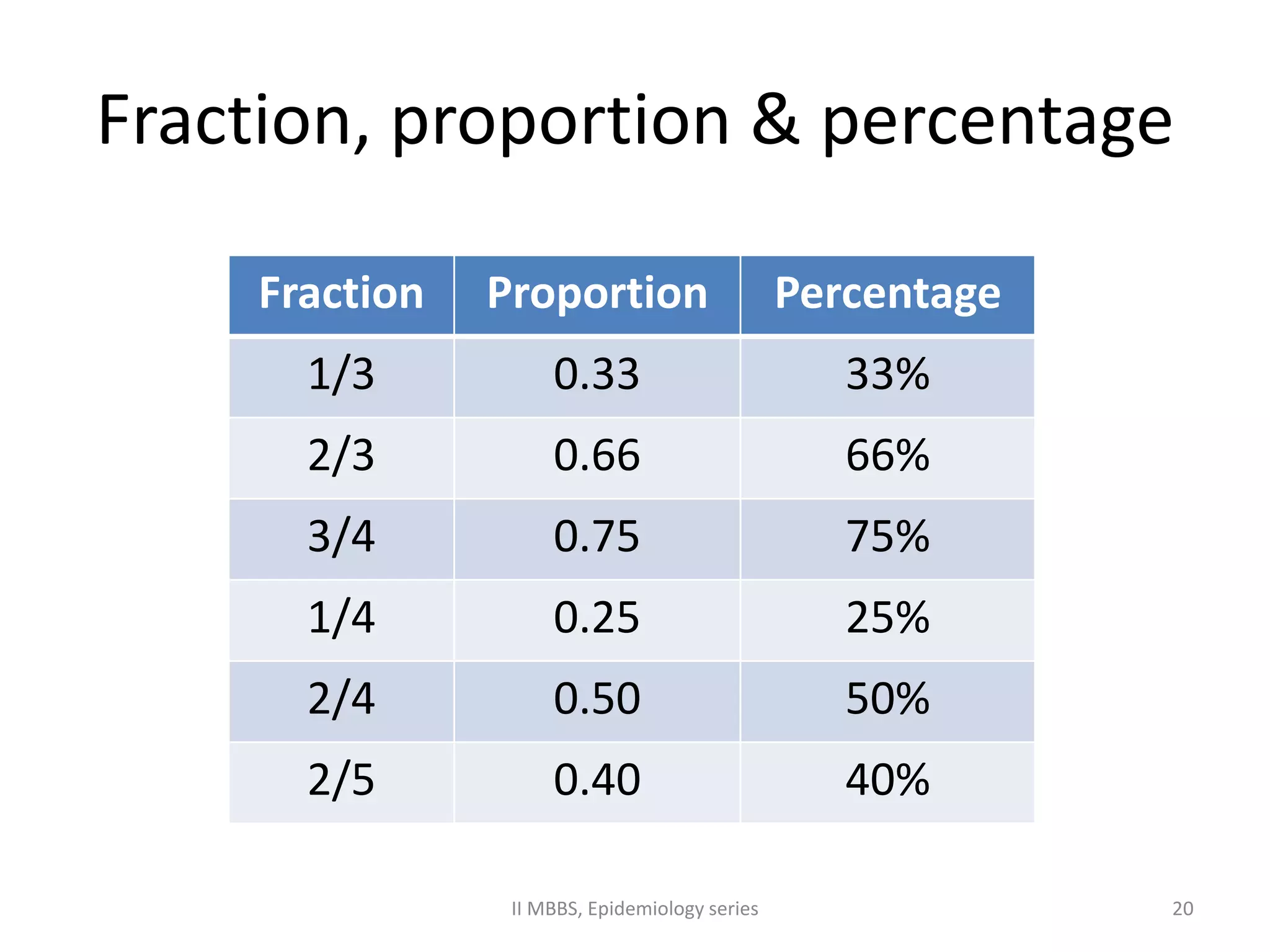 Fraction, proportion & percentage

| Fraction | Proportion | Percentage |
|---|---|---|
| 1/3 | 0.33 | 33% |
| 2/3 | 0.66 | 66% |
| 3/4 | 0.75 | 75% |
| 1/4 | 0.25 | 25% |
| 2/4 | 0.50 | 50% |
| 2/5 | 0.40 | 40% |

II MBBS, Epidemiology series

20